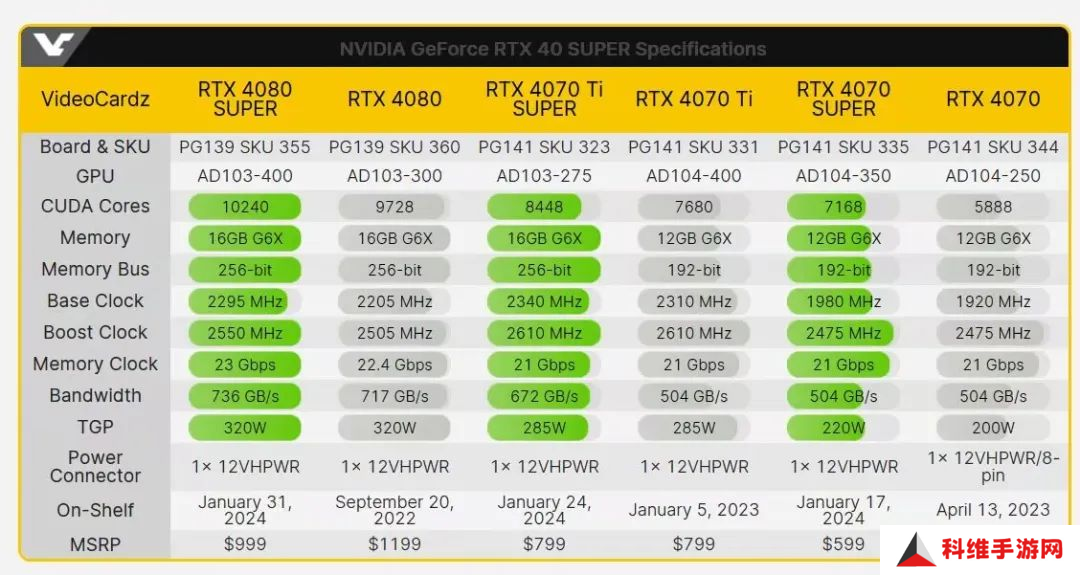 NVIDIA GeForce RTX 40 SUPER Specifications

| VideoCardz | RTX 4080 SUPER | RTX 4080 | RTX 4070 Ti SUPER | RTX 4070 Ti | RTX 4070 SUPER | RTX 4070 |
|---|---|---|---|---|---|---|
| Board & SKU | PG139 SKU 355 | PG139 SKU 360 | PG141 SKU 323 | PG141 SKU 331 | PG141 SKU 335 | PG141 SKU 344 |
| GPU | AD103-400 | AD103-300 | AD103-275 | AD104-400 | AD104-350 | AD104-250 |
| CUDA Cores | 10240 | 9728 | 8448 | 7680 | 7168 | 5888 |
| Memory | 16GB G6X | 16GB G6X | 16GB G6X | 12GB G6X | 12GB G6X | 12GB G6X |
| Memory Bus | 256-bit | 256-bit | 256-bit | 192-bit | 192-bit | 192-bit |
| Base Clock | 2295 MHz | 2205 MHz | 2340 MHz | 2310 MHz | 1980 MHz | 1920 MHz |
| Boost Clock | 2550 MHz | 2505 MHz | 2610 MHz | 2610 MHz | 2475 MHz | 2475 MHz |
| Memory Clock | 23 Gbps | 22.4 Gbps | 21 Gbps | 21 Gbps | 21 Gbps | 21 Gbps |
| Bandwidth | 736 GB/s | 717 GB/s | 672 GB/s | 504 GB/s | 504 GB/s | 504 GB/s |
| TGP | 320W | 320W | 285W | 285W | 220W | 200W |
| Power Connector | 1× 12VHPWR | 1× 12VHPWR | 1× 12VHPWR | 1× 12VHPWR | 1× 12VHPWR | 1× 12VHPWR/8-pin |
| On-Shelf | January 31, 2024 | September 20, 2022 | January 24, 2024 | January 5, 2023 | January 17, 2024 | April 13, 2023 |
| MSRP | $999 | $1199 | $799 | $799 | $599 | |

科维手游网